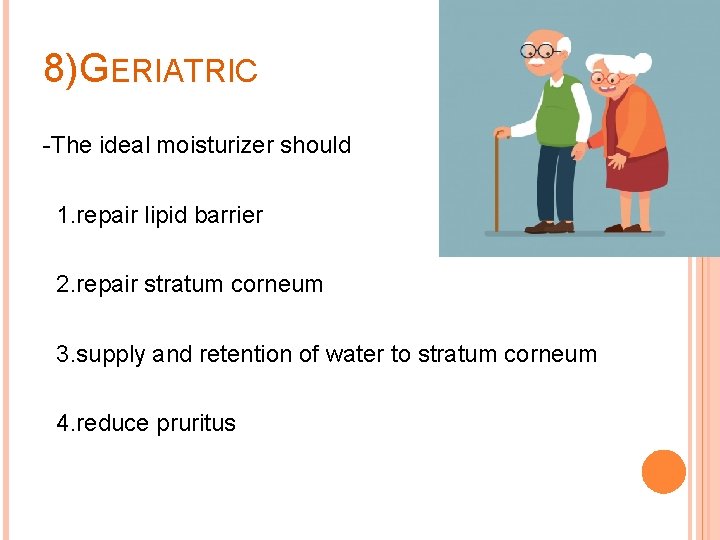 8)GERIATRIC

-The ideal moisturizer should

1.repair lipid barrier

2.repair stratum corneum

3.supply and retention of water to stratum corneum

4.reduce pruritus